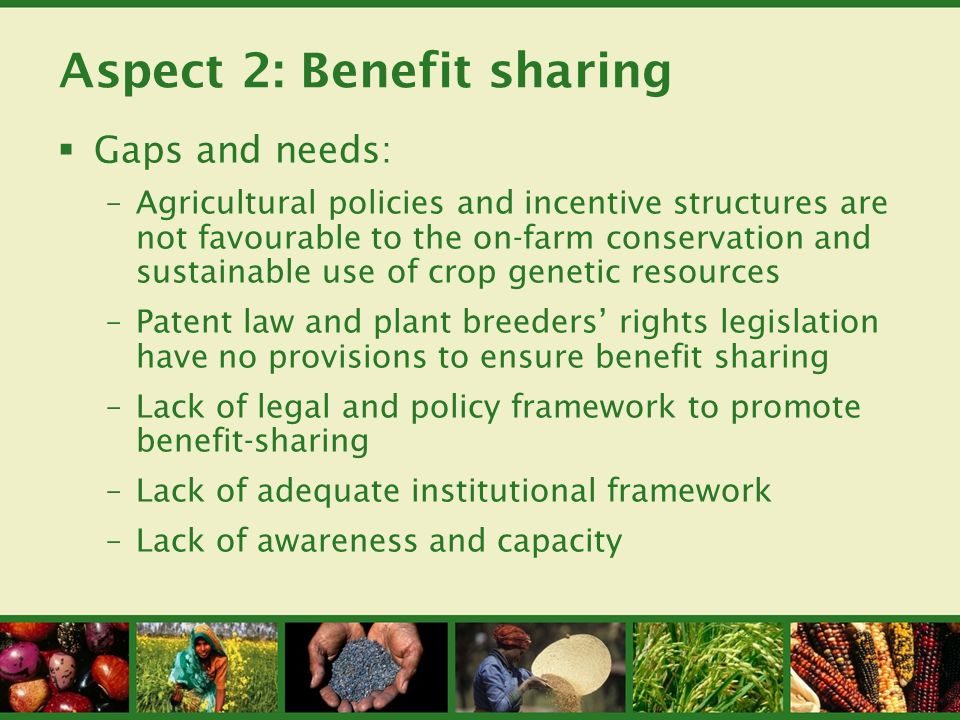 Aspect 2: Benefit sharing

▪ Gaps and needs:

– Agricultural policies and incentive structures are not favourable to the on-farm conservation and sustainable use of crop genetic resources

– Patent law and plant breeders' rights legislation have no provisions to ensure benefit sharing

– Lack of legal and policy framework to promote benefit-sharing

– Lack of adequate institutional framework

– Lack of awareness and capacity